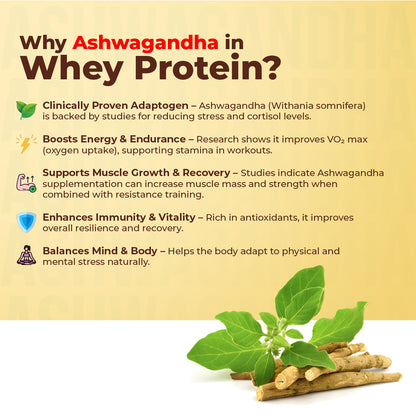 Why Ashwagandha in Whey Protein?

Clinically Proven Adaptogen – Ashwagandha (Withania somnifera) is backed by studies for reducing stress and cortisol levels.

Boosts Energy & Endurance – Research shows it improves $VO_2$ max (oxygen uptake), supporting stamina in workouts.

Supports Muscle Growth & Recovery – Studies indicate Ashwagandha supplementation can increase muscle mass and strength when combined with resistance training.

Enhances Immunity & Vitality – Rich in antioxidants, it improves overall resilience and recovery.

Balances Mind & Body – Helps the body adapt to physical and mental stress naturally.